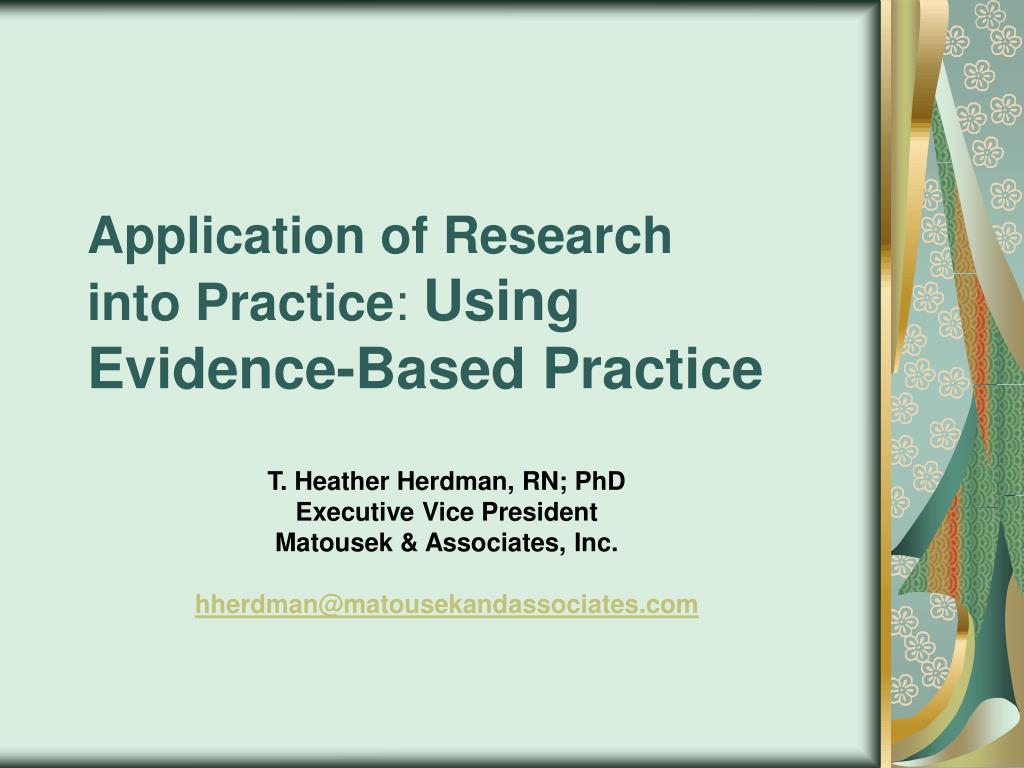 Application of Research into Practice: Using Evidence-Based Practice

T. Heather Herdman, RN; PhD
Executive Vice President
Matousek & Associates, Inc.

hherdman@matousekandassociates.com